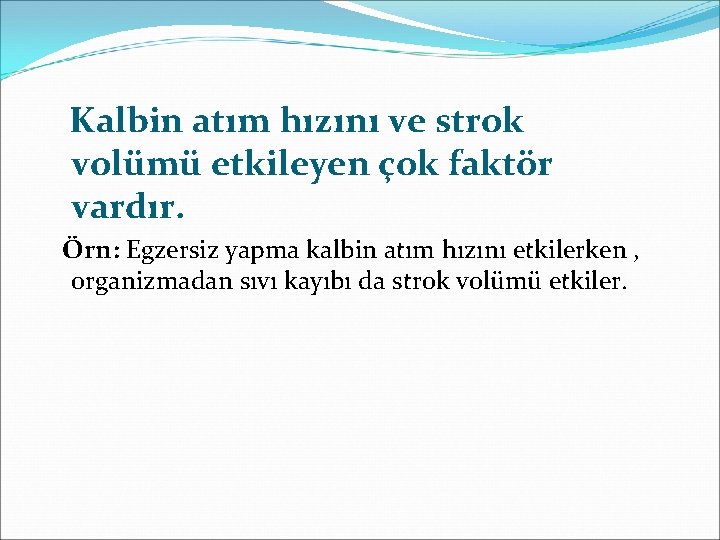 Kalbin atım hızını ve strok volümü etkileyen çok faktör vardır.

Örn: Egzersiz yapma kalbin atım hızını etkilerken , organizmadan sıvı kayıbı da strok volümü etkiler.